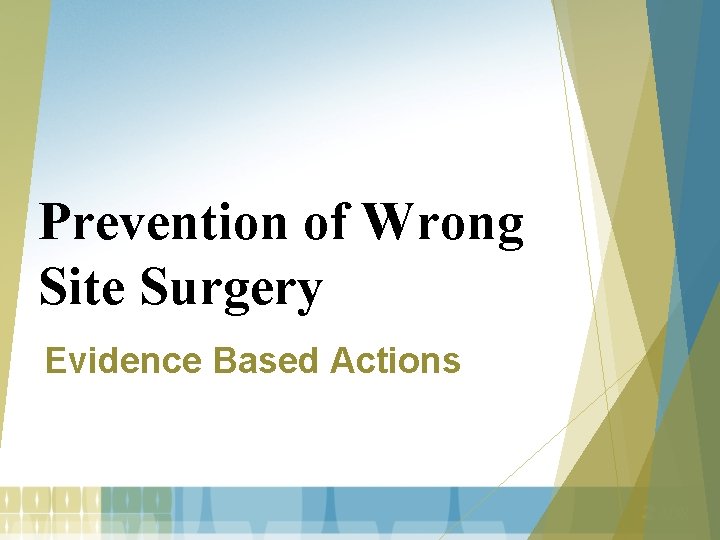 Prevention of Wrong Site Surgery

Evidence Based Actions